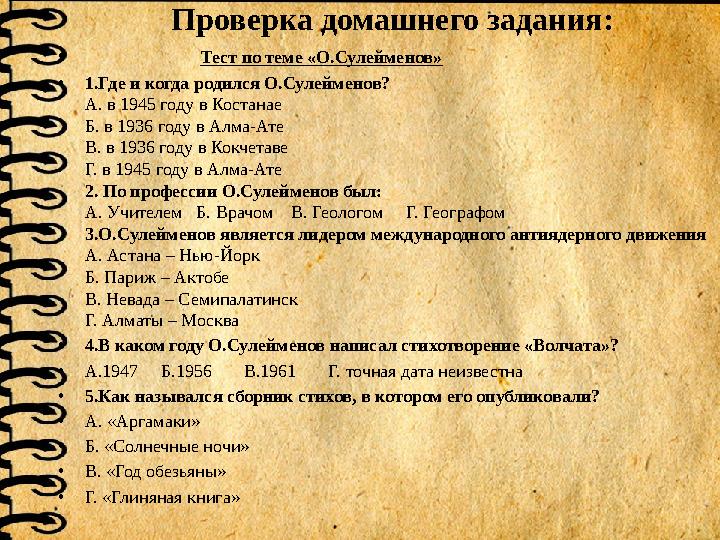 Проверка домашнего задания:

Тест по теме «О.Сулейменов»

1.Где и когда родился О.Сулейменов?
А. в 1945 году в Костанае
Б. в 1936 году в Алма-Ате
В. в 1936 году в Кокчетаве
Г. в 1945 году в Алма-Ате

2. По профессии О.Сулейменов был:
А. Учителем Б. Врачом В. Геологом Г. Географом

3.О.Сулейменов является лидером международного антиядерного движения
А. Астана – Нью-Йорк
Б. Париж – Актобе
В. Невада – Семипалатинск
Г. Алматы – Москва

4.В каком году О.Сулейменов написал стихотворение «Волчата»?
А.1947 Б.1956 В.1961 Г. точная дата неизвестна

5.Как назывался сборник стихов, в котором его опубликовали?
А. «Аргамаки»
Б. «Солнечные ночи»
В. «Год обезьяны»
Г. «Глиняная книга»